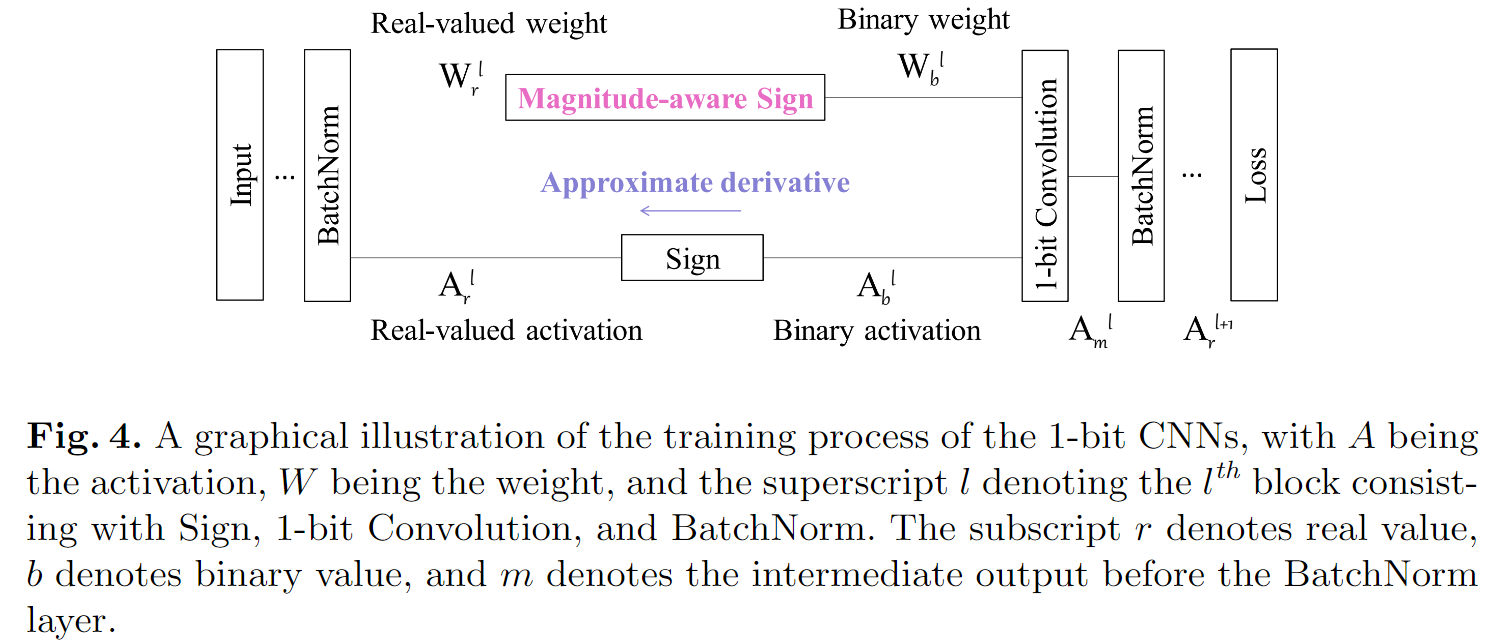 Real-valued weight

Binary weight

$W_r^l$

Magnitude-aware Sign

$W_b^l$

Input

...

BatchNorm

Approximate derivative

Sign

1-bit Convolution

BatchNorm

...

Loss

$A_r^l$

$A_b^l$

Real-valued activation

Binary activation

$A_m^l$

$A_r^{l+1}$

**Fig. 4.** A graphical illustration of the training process of the 1-bit CNNs, with $A$ being the activation, $W$ being the weight, and the superscript $l$ denoting the $l^{th}$ block consisting with Sign, 1-bit Convolution, and BatchNorm. The subscript $r$ denotes real value, $b$ denotes binary value, and $m$ denotes the intermediate output before the BatchNorm layer.